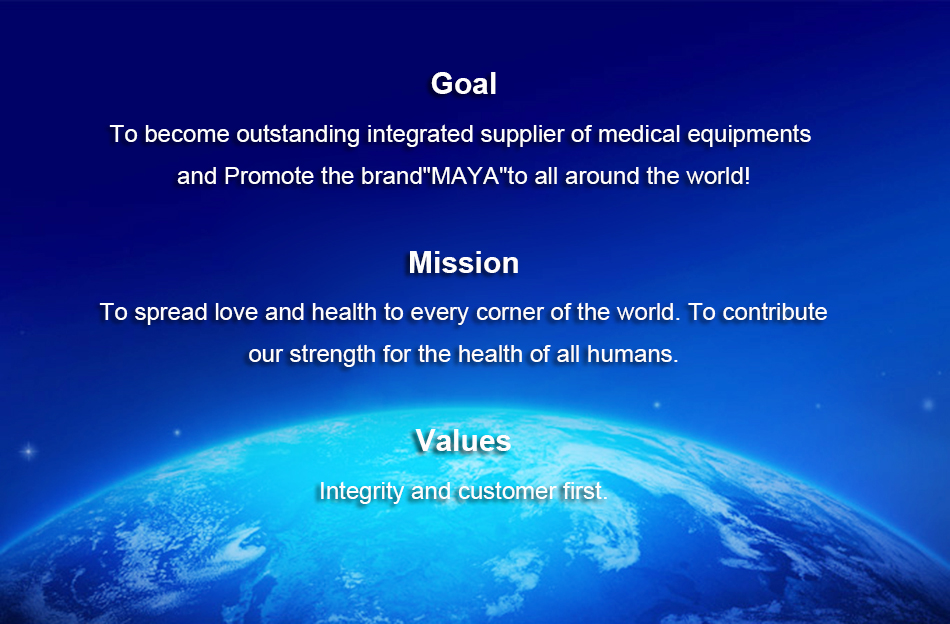 Goal

To become outstanding integrated supplier of medical equipments and Promote the brand"MAYA"to all around the world!

Mission

To spread love and health to every corner of the world. To contribute our strength for the health of all humans.

Values

Integrity and customer first.